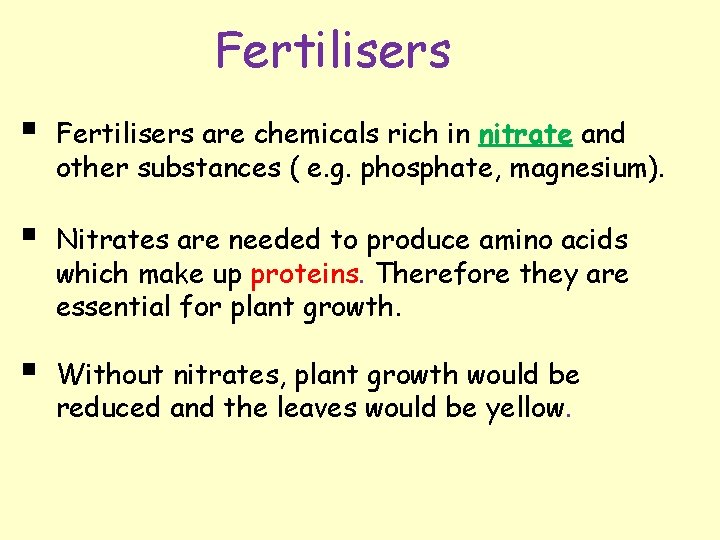 Fertilisers

▪ Fertilisers are chemicals rich in nitrate and other substances ( e.g. phosphate, magnesium).

▪ Nitrates are needed to produce amino acids which make up proteins. Therefore they are essential for plant growth.

▪ Without nitrates, plant growth would be reduced and the leaves would be yellow.